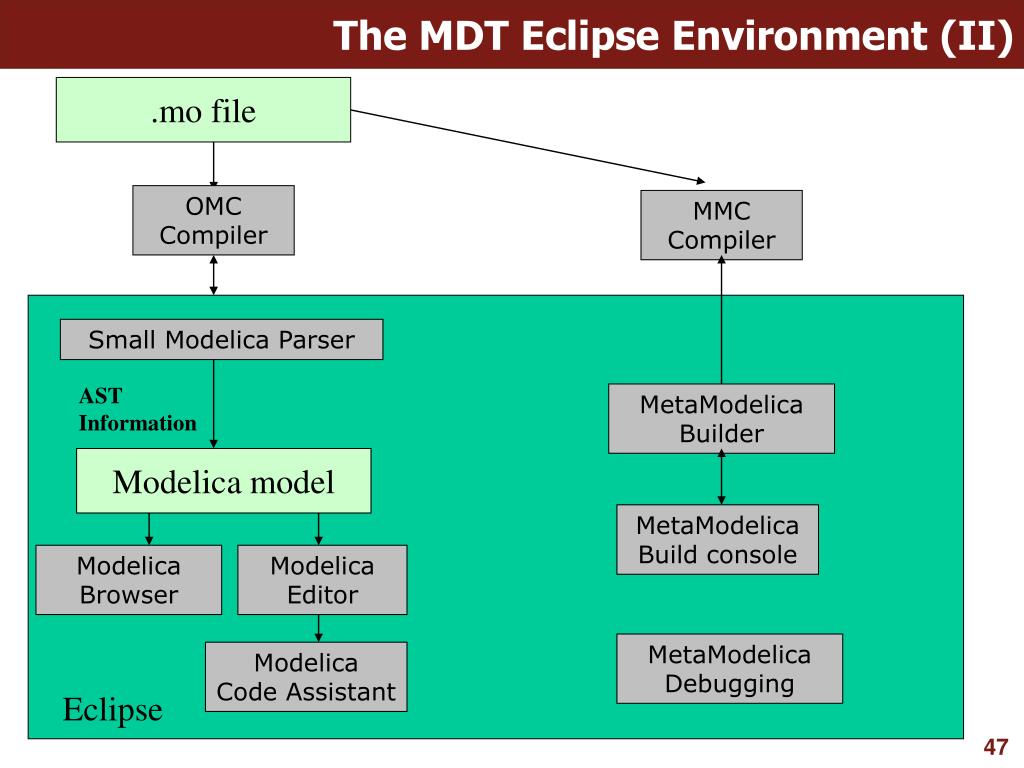 The MDT Eclipse Environment (II)

.mo file

OMC Compiler

MMC Compiler

Small Modelica Parser

AST Information

Modelica model

Modelica Browser

Modelica Editor

Modelica Code Assistant

MetaModelica Builder

MetaModelica Build console

MetaModelica Debugging

Eclipse

47